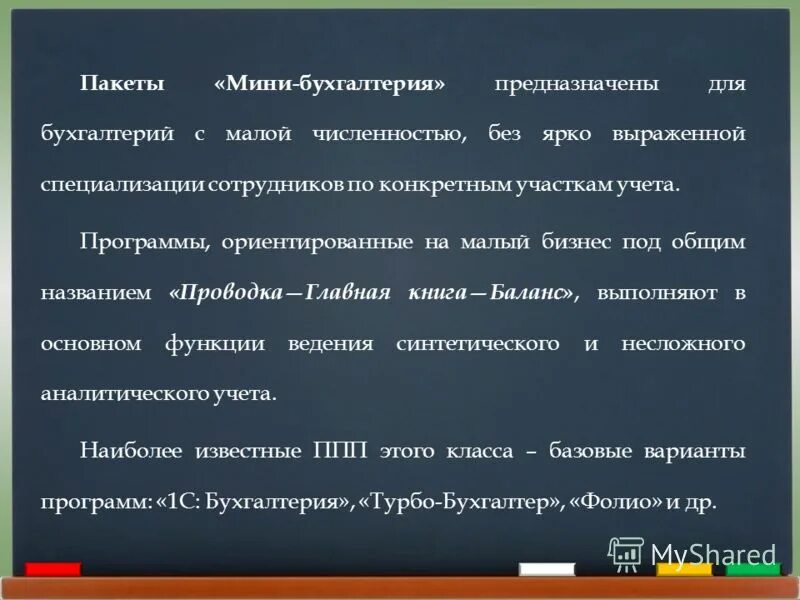 Пакеты «Мини-бухгалтерия» предназначены для бухгалтерий с малой численностью, без ярко выраженной специализации сотрудников по конкретным участкам учета.

Программы, ориентированные на малый бизнес под общим названием «Проводка—Главная книга—Баланс», выполняют в основном функции ведения синтетического и несложного аналитического учета.

Наиболее известные ППП этого класса – базовые варианты программ: «1С: Бухгалтерия», «Турбо-Бухгалтер», «Фолио» и др.

MyShared